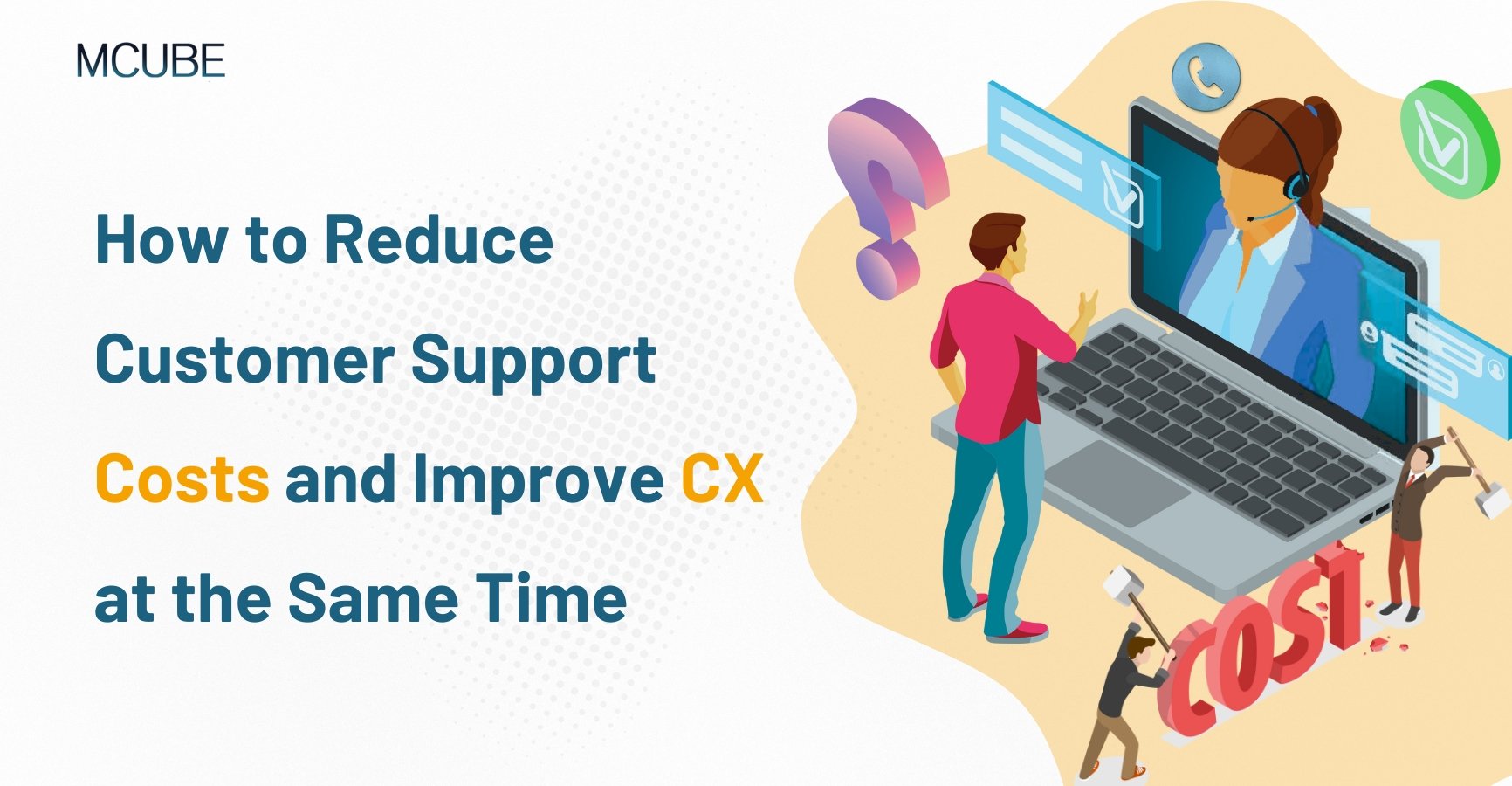 MCUBE

How to Reduce Customer Support Costs and Improve CX at the Same Time

COST